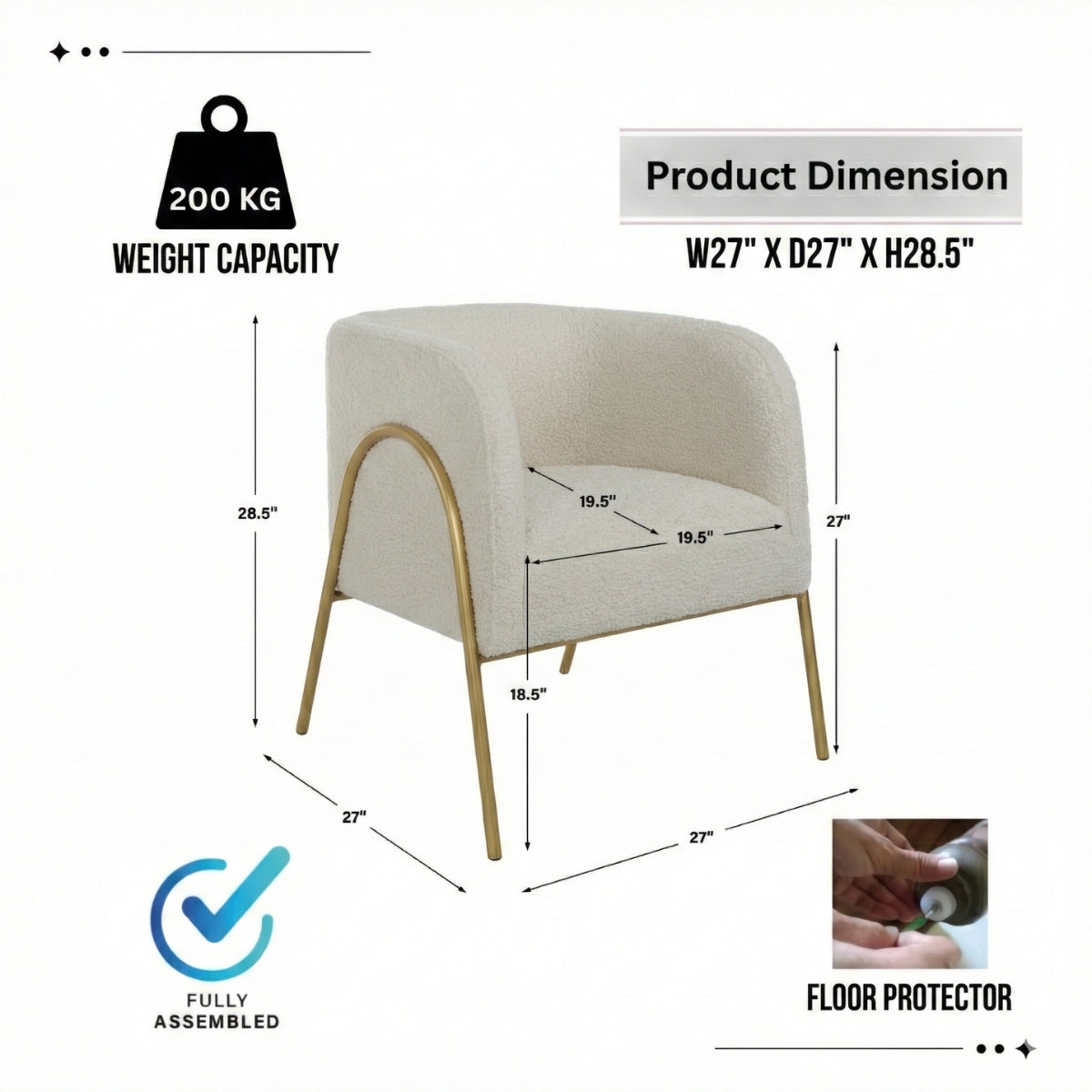 200 KG

WEIGHT CAPACITY

Product Dimension

W27" X D27" X H28.5"

28.5"

19.5"

19.5"

27"

18.5"

27"

27"

FULLY ASSEMBLED

FLOOR PROTECTOR